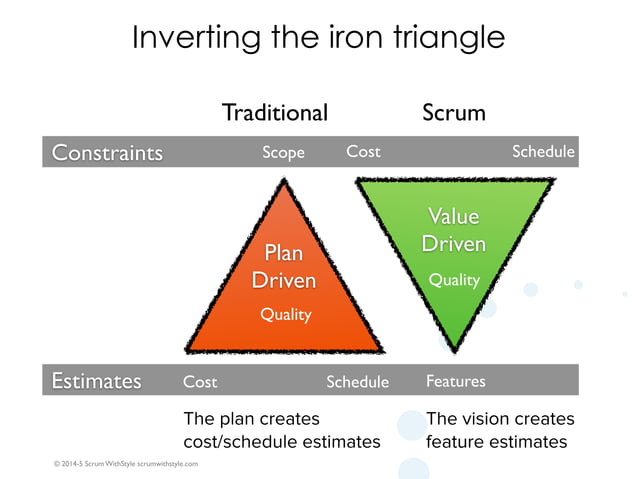 Inverting the iron triangle

Traditional

Scrum

Constraints

Scope

Cost

Schedule

Plan Driven

Quality

Value Driven

Quality

Estimates

Cost

Schedule

Features

The plan creates cost/schedule estimates

The vision creates feature estimates

© 2014-5 Scrum WithStyle scrumwithstyle.com